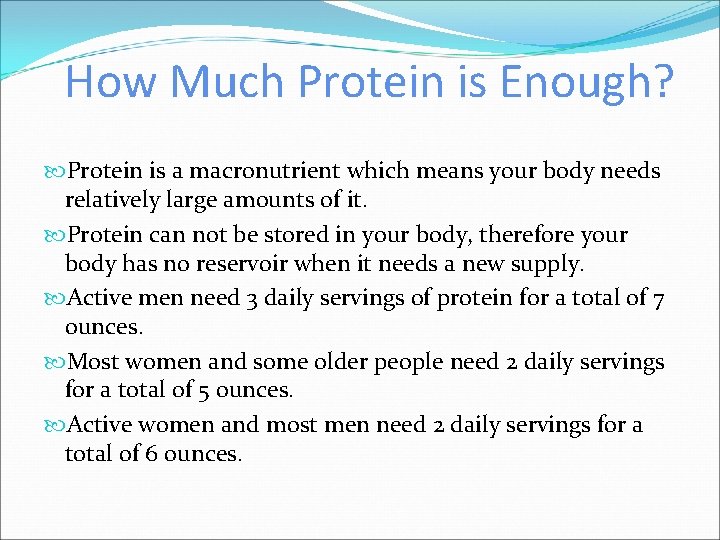 How Much Protein is Enough?

Protein is a macronutrient which means your body needs relatively large amounts of it.

Protein can not be stored in your body, therefore your body has no reservoir when it needs a new supply.

Active men need 3 daily servings of protein for a total of 7 ounces.

Most women and some older people need 2 daily servings for a total of 5 ounces.

Active women and most men need 2 daily servings for a total of 6 ounces.